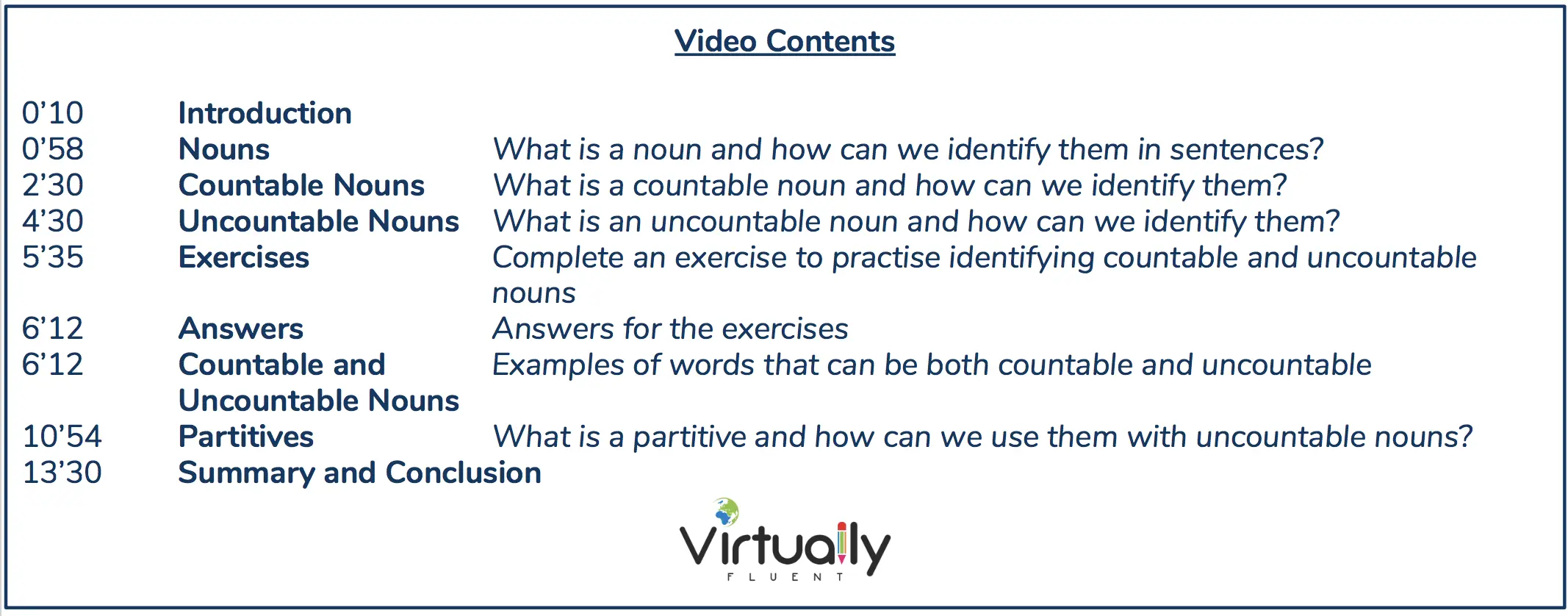 Video Contents

| | | |
|---|---|---|
| 0’10 | Introduction | |
| 0’58 | Nouns | What is a noun and how can we identify them in sentences? |
| 2’30 | Countable Nouns | What is a countable noun and how can we identify them? |
| 4’30 | Uncountable Nouns | What is an uncountable noun and how can we identify them? |
| 5’35 | Exercises | Complete an exercise to practise identifying countable and uncountable nouns |
| 6’12 | Answers | Answers for the exercises |
| 6’12 | Countable and Uncountable Nouns | Examples of words that can be both countable and uncountable |
| 10’54 | Partitives | What is a partitive and how can we use them with uncountable nouns? |
| 13’30 | Summary and Conclusion | |

Virtually
FLUENT